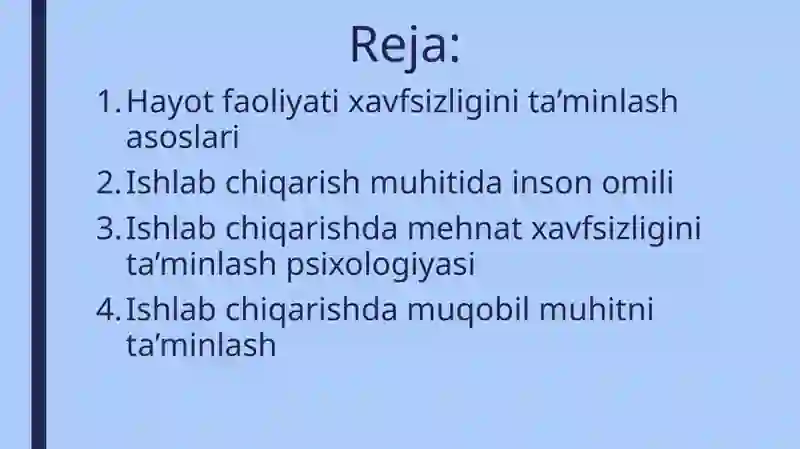 Reja:

1. Hayot faoliyati xavfsizligini ta’minlash asoslari
2. Ishlab chiqarish muhitida inson omili
3. Ishlab chiqarishda mehnat xavfsizligini ta’minlash psixologiyasi
4. Ishlab chiqarishda muqobil muhitni ta’minlash